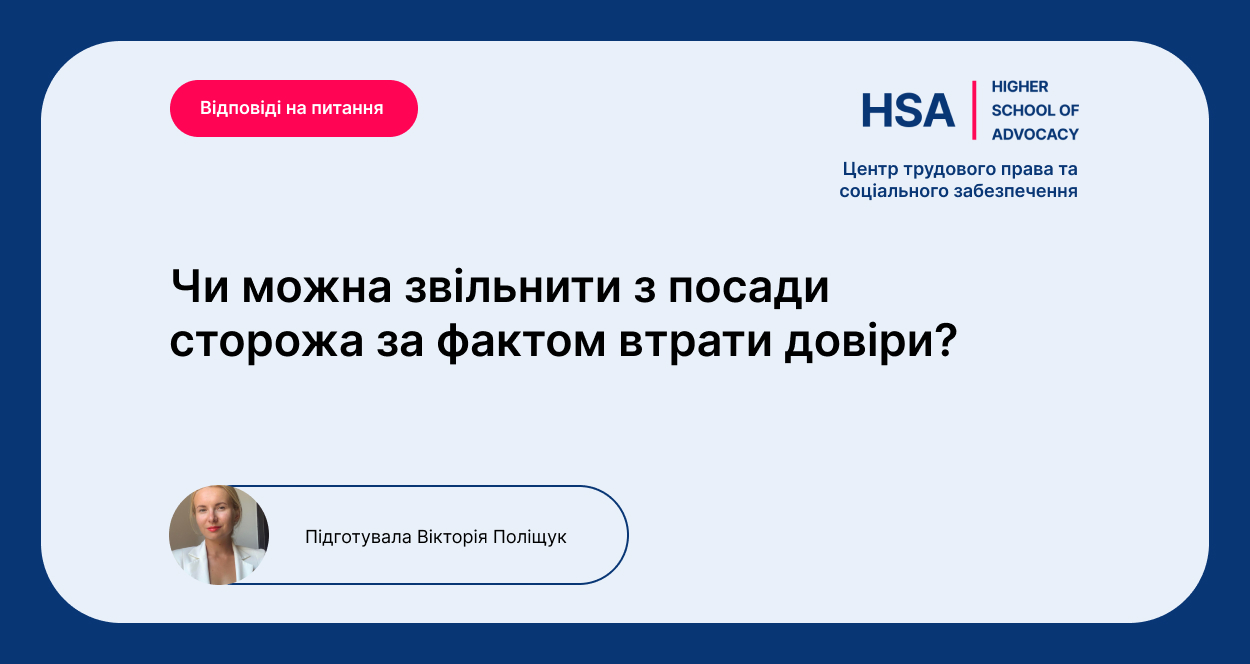 Відповіді на питання

HSA HIGHER SCHOOL OF ADVOCACY

Центр трудового права та соціального забезпечення

Чи можна звільнити з посади сторожа за фактом втрати довіри?

Підготувала Вікторія Поліщук